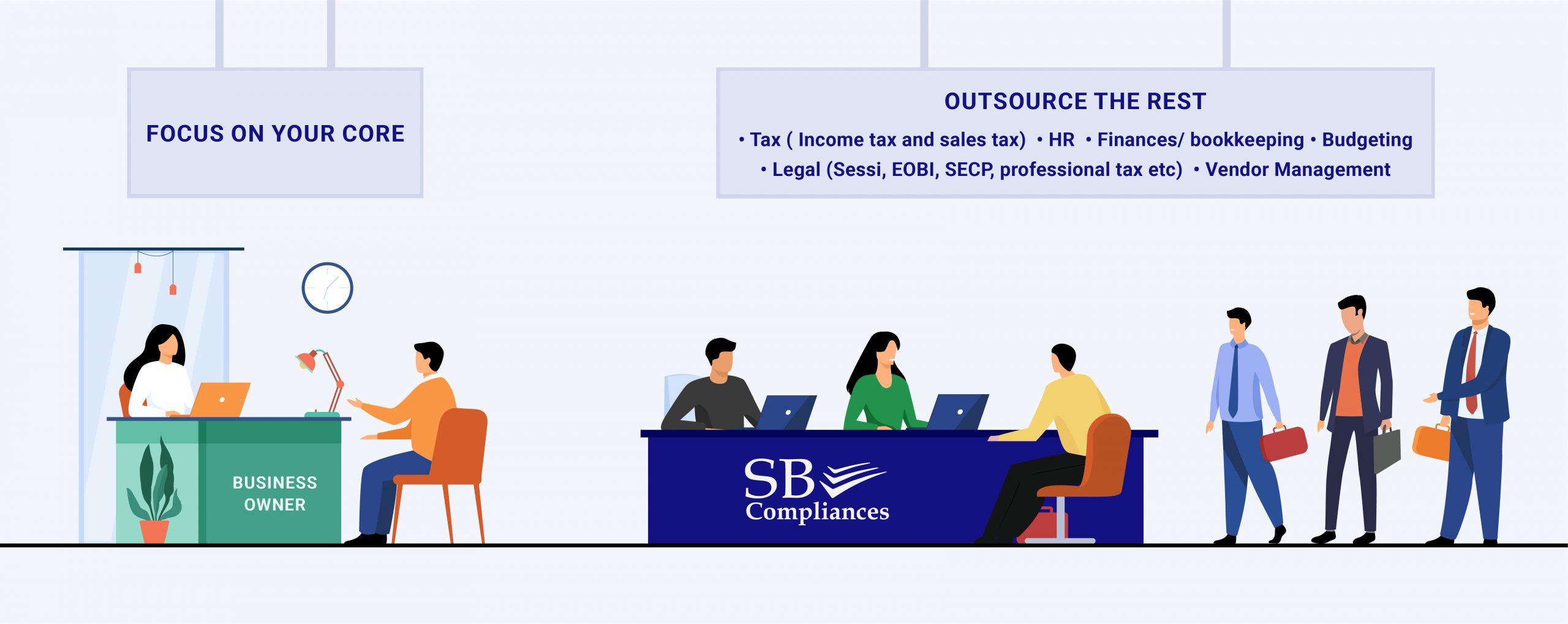 FOCUS ON YOUR CORE

OUTSOURCE THE REST

• Tax ( Income tax and sales tax) • HR • Finances/ bookkeeping • Budgeting • Legal (Sessi, EOBI, SECP, professional tax etc) • Vendor Management

BUSINESS OWNER

SB Compliances